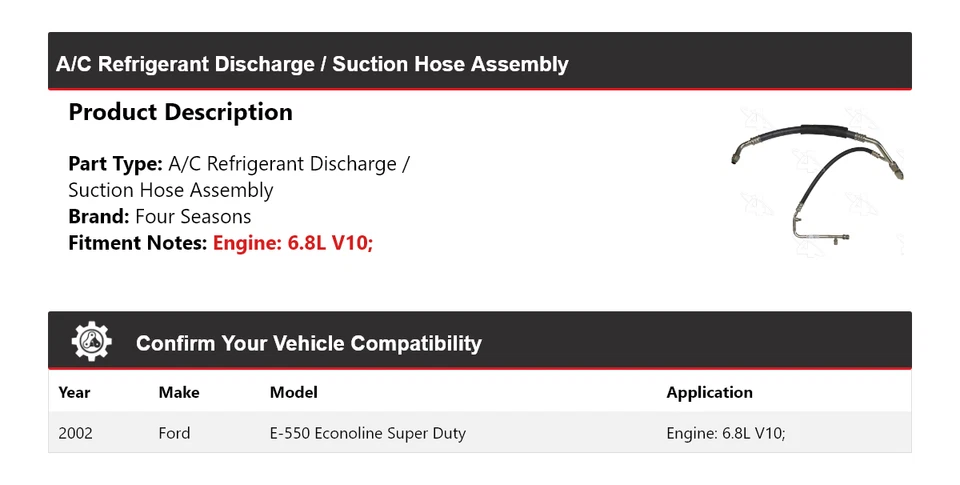 A/C Refrigerant Discharge / Suction Hose Assembly

Product Description

Part Type: A/C Refrigerant Discharge / Suction Hose Assembly
Brand: Four Seasons
Fitment Notes: Engine: 6.8L V10;

Confirm Your Vehicle Compatibility

| Year | Make | Model | Application |
|---|---|---|---|
| 2002 | Ford | E-550 Econoline Super Duty | Engine: 6.8L V10; |